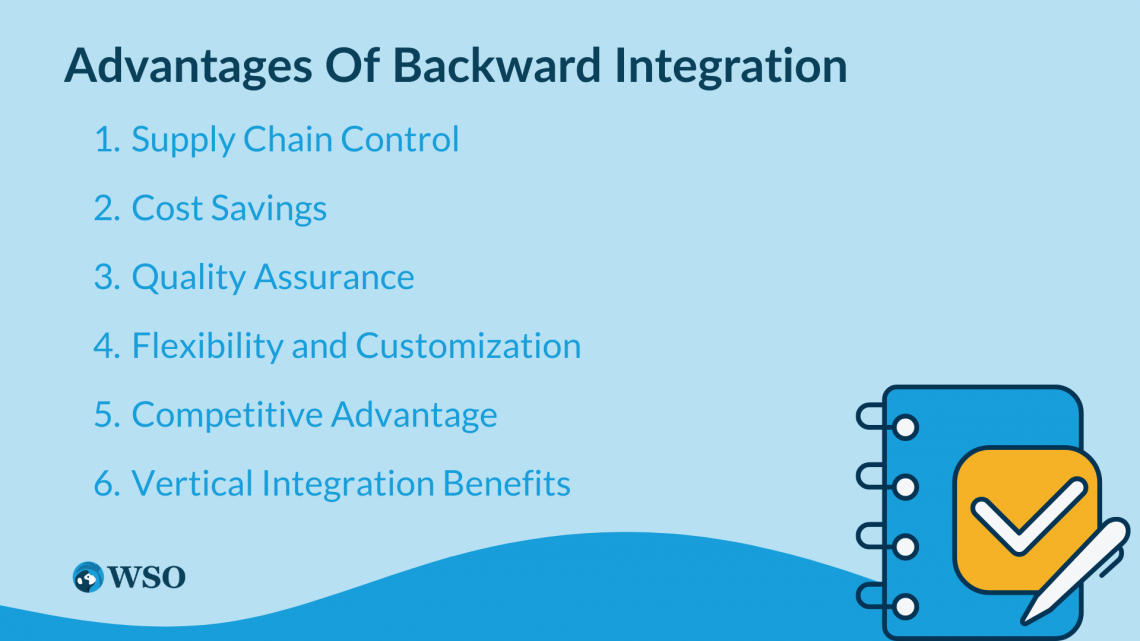 Advantages Of Backward Integration

1. Supply Chain Control
2. Cost Savings
3. Quality Assurance
4. Flexibility and Customization
5. Competitive Advantage
6. Vertical Integration Benefits

WSO